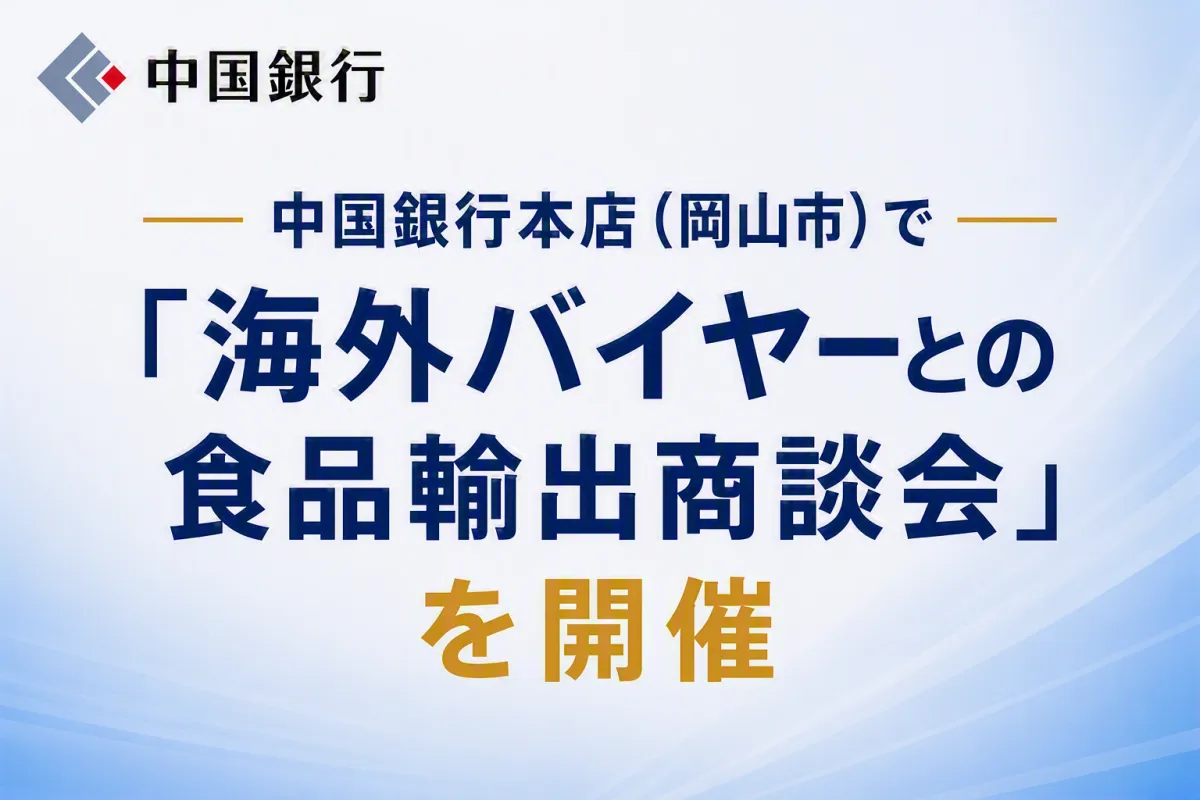 中国銀行

中国銀行本店（岡山市）で

「海外バイヤーとの食品輸出商談会」を開催